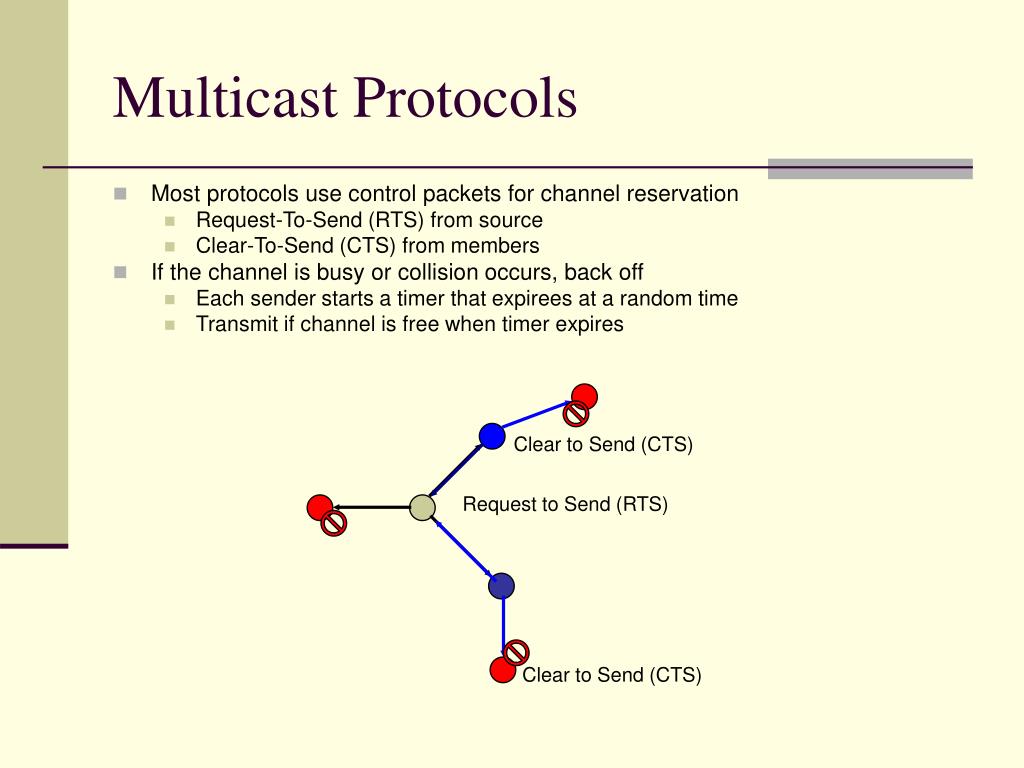 Multicast Protocols

Most protocols use control packets for channel reservation
Request-To-Send (RTS) from source
Clear-To-Send (CTS) from members
If the channel is busy or collision occurs, back off
Each sender starts a timer that expirees at a random time
Transmit if channel is free when timer expires

Clear to Send (CTS)
Request to Send (RTS)
Clear to Send (CTS)